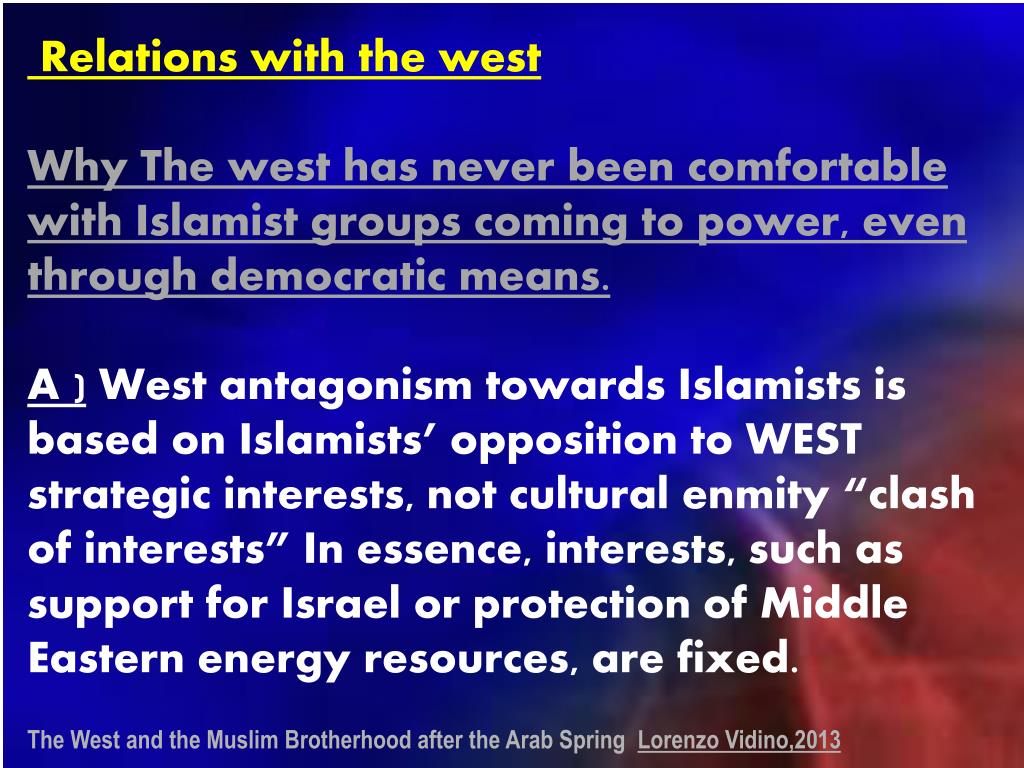 Relations with the west

Why The west has never been comfortable with Islamist groups coming to power, even through democratic means.

A ) West antagonism towards Islamists is based on Islamists' opposition to WEST strategic interests, not cultural enmity "clash of interests" In essence, interests, such as support for Israel or protection of Middle Eastern energy resources, are fixed.

The West and the Muslim Brotherhood after the Arab Spring Lorenzo Vidino,2013